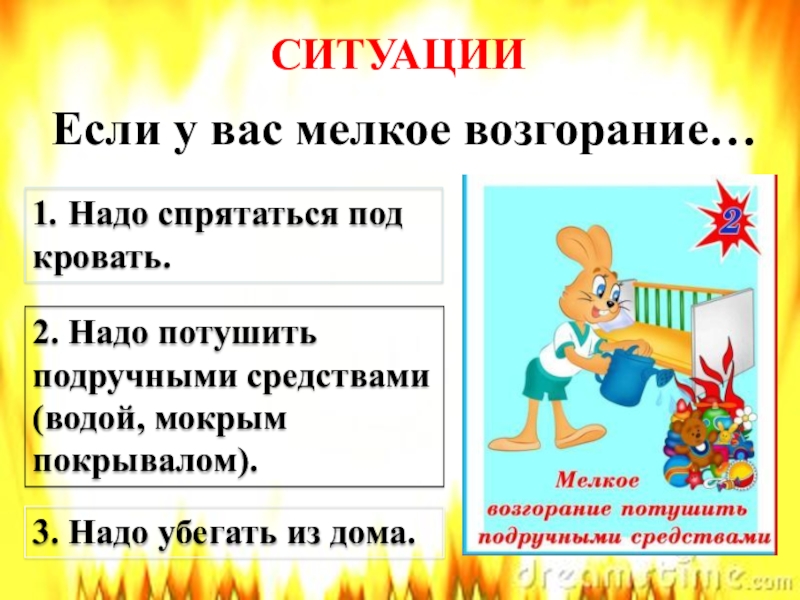 СИТУАЦИИ

Если у вас мелкое возгорание…

1. Надо спрятаться под кровать.

2. Надо потушить подручными средствами (водой, мокрым покрывалом).

3. Надо убегать из дома.

2

Мелкое возгорание потушить подручными средствами

dreamstime.com